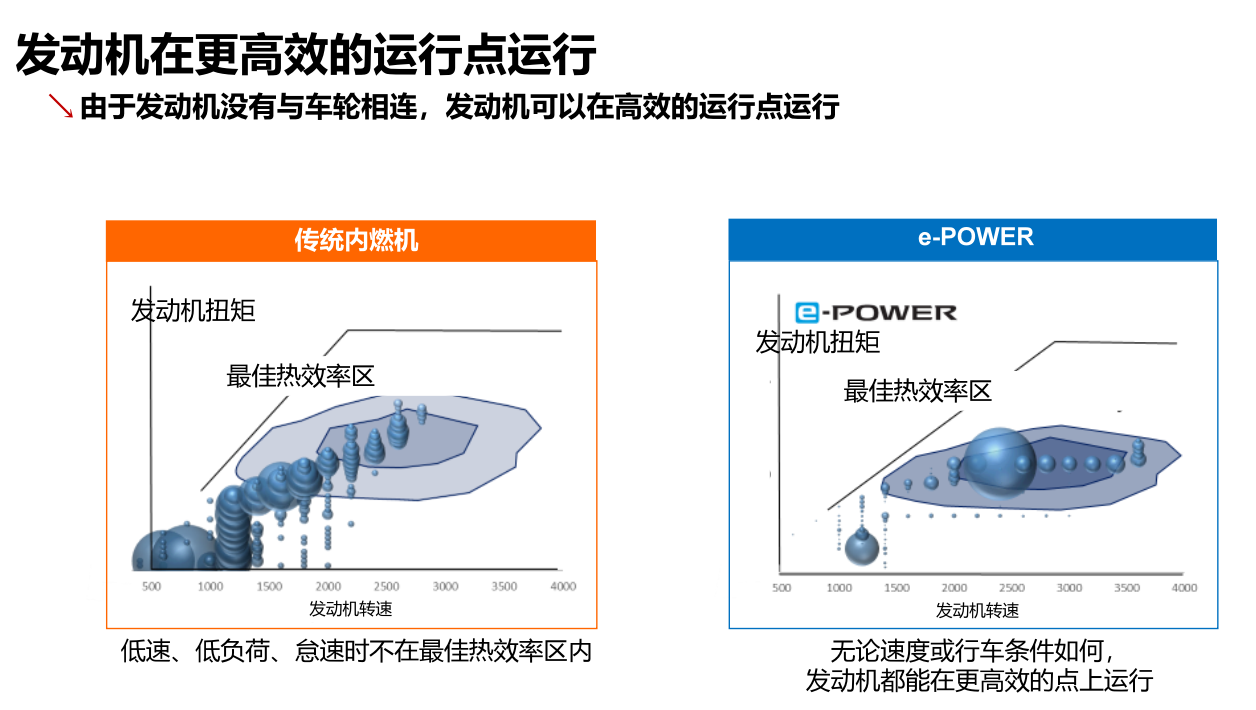 发动机在更高效的运行点运行

↘ 由于发动机没有与车轮相连，发动机可以在高效的运行点运行

传统内燃机

发动机扭矩

最佳热效率区

500 1000 1500 2000 2500 3000 3500 4000

发动机转速

低速、低负荷、怠速时不在最佳热效率区内

e-POWER

e-POWER

发动机扭矩

最佳热效率区

500 1000 1500 2000 2500 3000 3500 4000

发动机转速

无论速度或行车条件如何，
发动机都能在更高效的点上运行